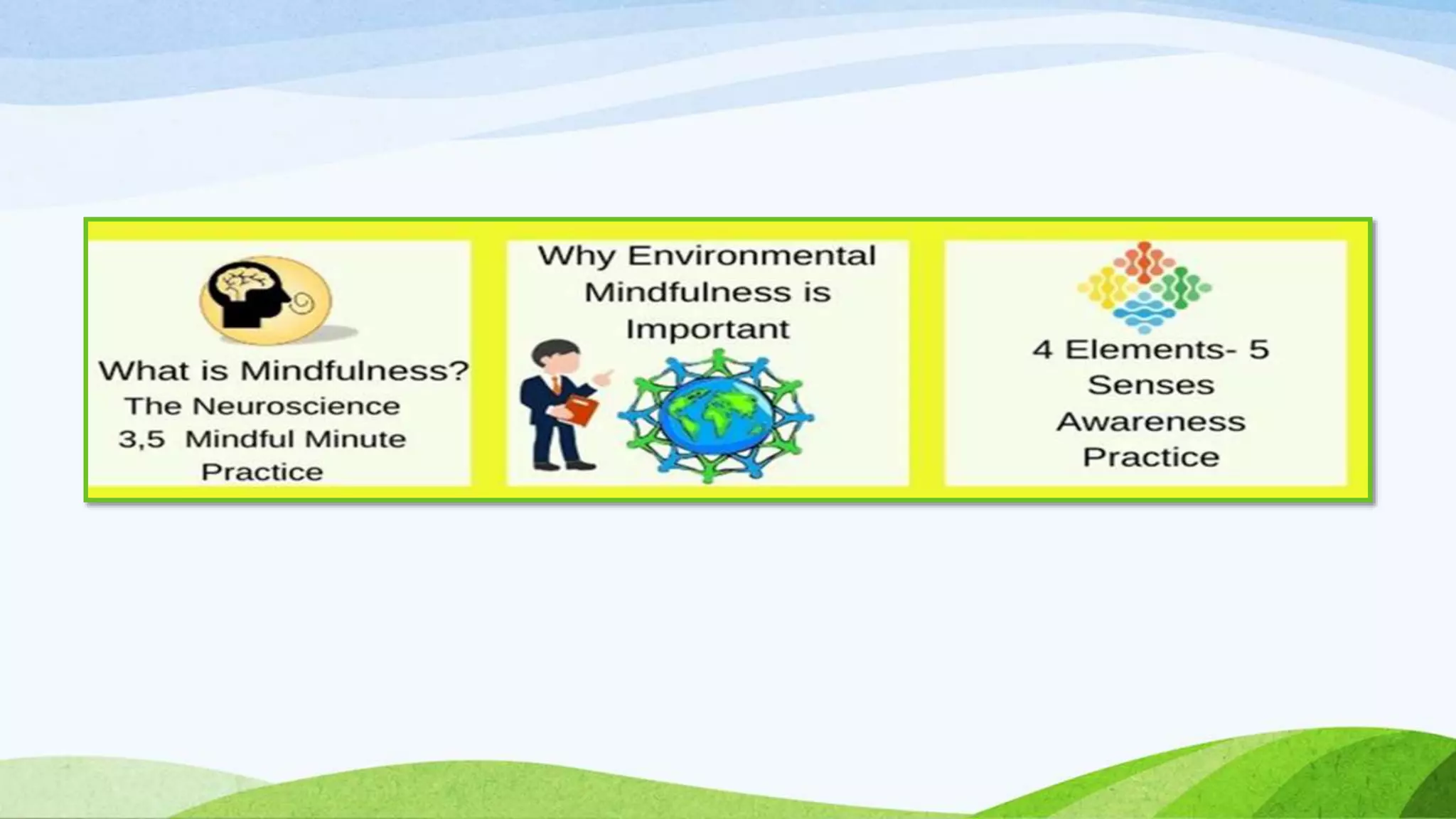 What is Mindfulness?
The Neuroscience
3,5 Mindful Minute Practice

Why Environmental Mindfulness is Important

4 Elements- 5 Senses Awareness Practice